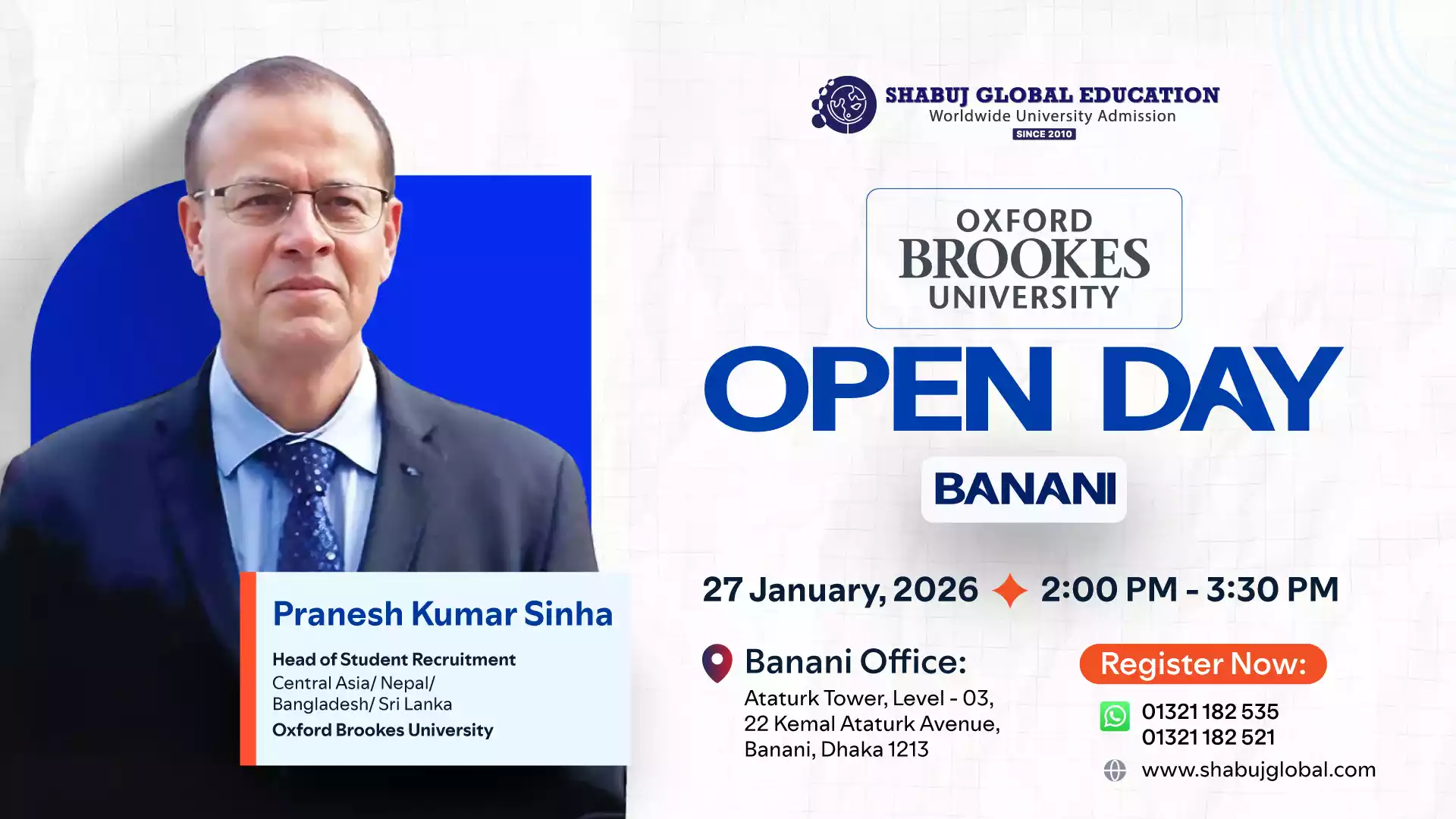 SHABUJ GLOBAL EDUCATION
Worldwide University Admission
SINCE 2010

OXFORD BROOKES UNIVERSITY

OPEN DAY

BANANI

27 January, 2026 2:00 PM - 3:30 PM

Pranesh Kumar Sinha
Head of Student Recruitment
Central Asia/ Nepal/ Bangladesh/ Sri Lanka
Oxford Brookes University

Banani Office:
Ataturk Tower, Level - 03, 22 Kemal Ataturk Avenue, Banani, Dhaka 1213

Register Now:
01321 182 535
01321 182 521
www.shabujglobal.com